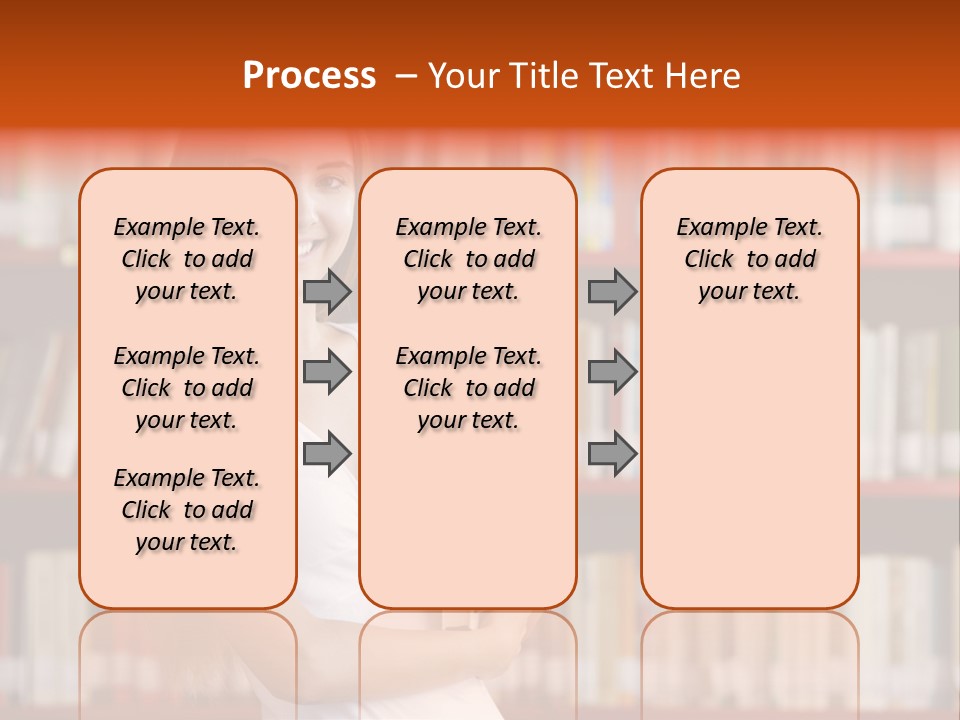 Process – Your Title Text Here

Example Text. Click to add your text.

Example Text. Click to add your text.

Example Text. Click to add your text.

Example Text. Click to add your text.

Example Text. Click to add your text.

Example Text. Click to add your text.